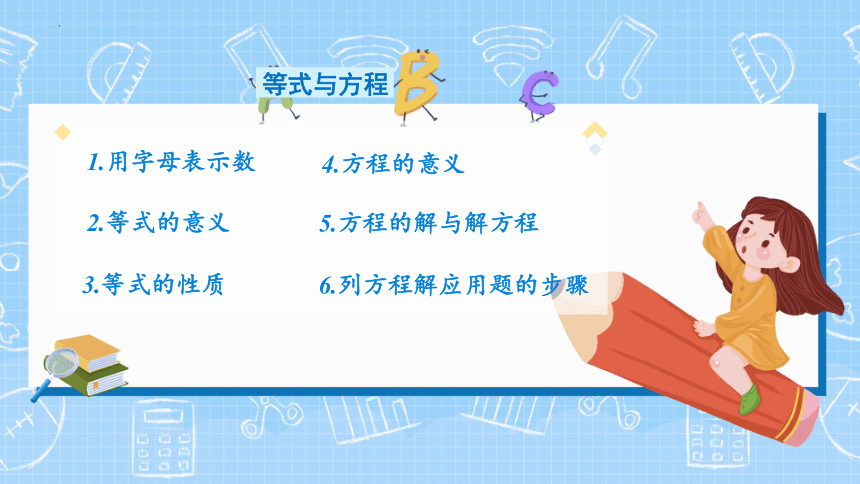 等式与方程

1.用字母表示数

2.等式的意义

3.等式的性质

4.方程的意义

5.方程的解与解方程

6.列方程解应用题的步骤